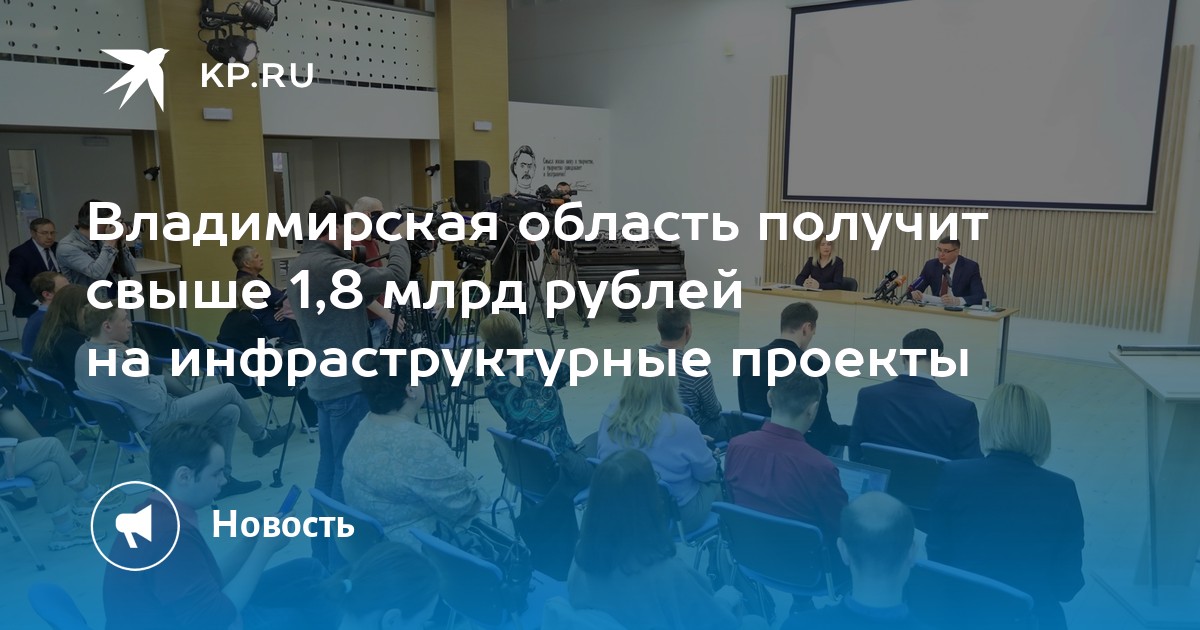 KP.RU

Владимирская область получит свыше 1,8 млрд рублей на инфраструктурные проекты

Новость